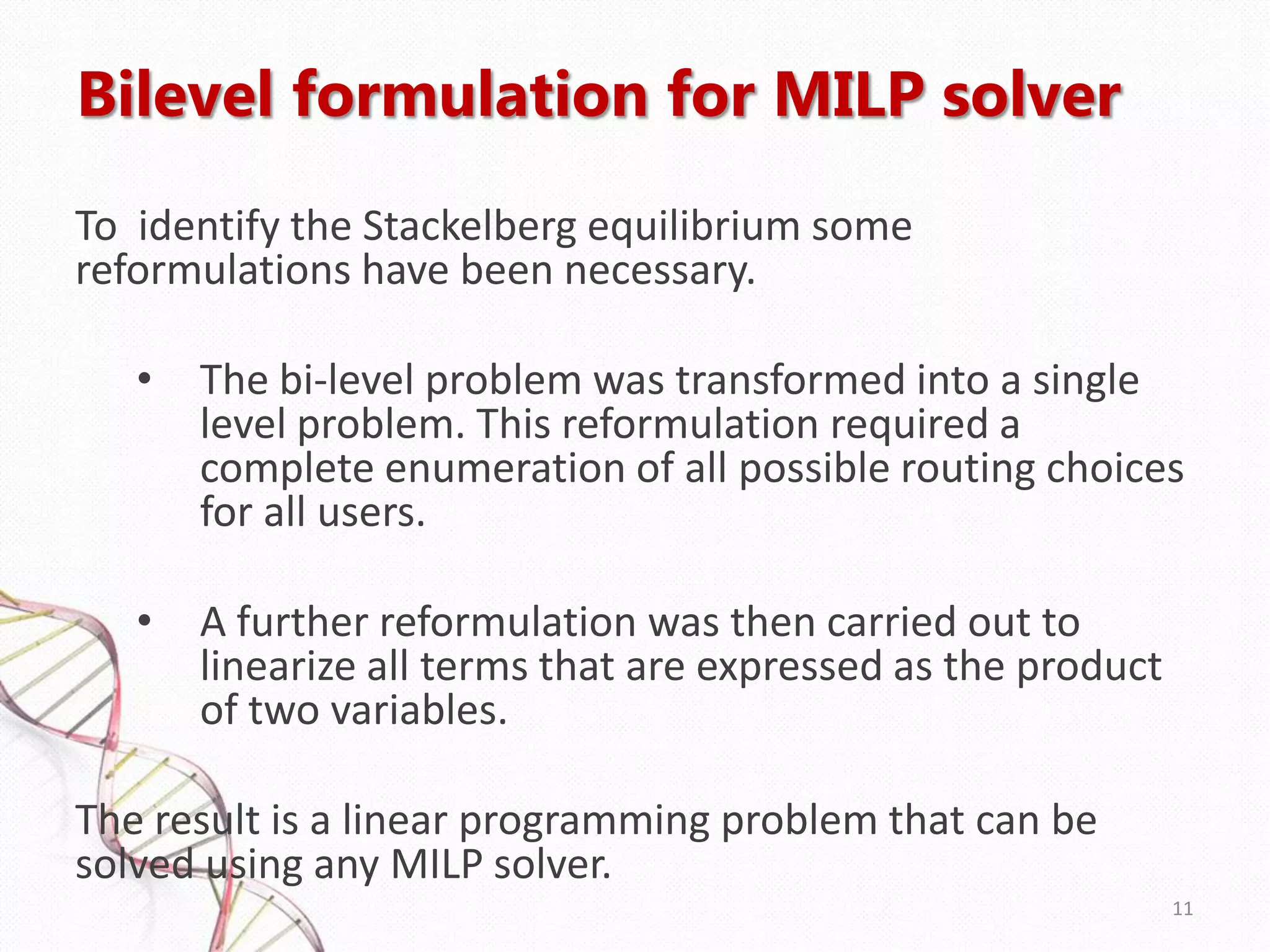 Bilevel formulation for MILP solver

To identify the Stackelberg equilibrium some reformulations have been necessary.

• The bi-level problem was transformed into a single level problem. This reformulation required a complete enumeration of all possible routing choices for all users.

• A further reformulation was then carried out to linearize all terms that are expressed as the product of two variables.

The result is a linear programming problem that can be solved using any MILP solver.

11